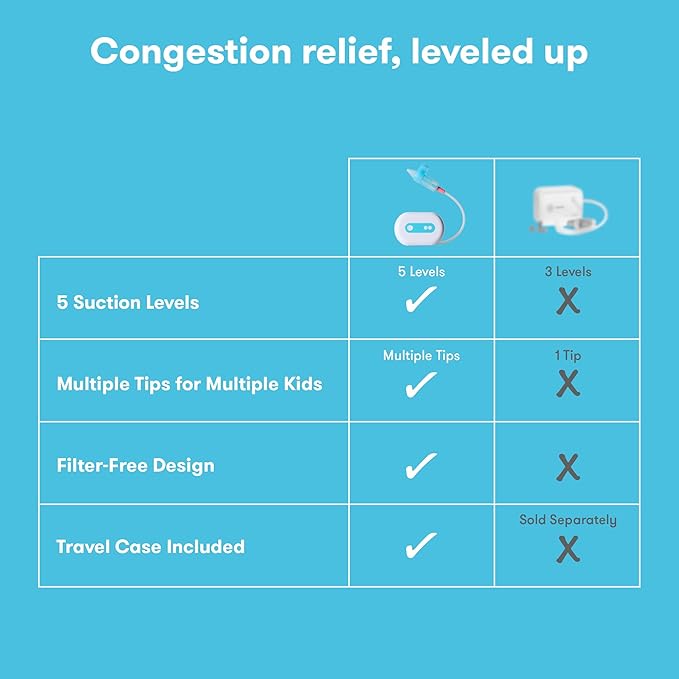 Congestion relief, leveled up

| | | |
|---|---|---|
| 5 Suction Levels | 5 Levels ✓ | 3 Levels X |
| Multiple Tips for Multiple Kids | Multiple Tips ✓ | 1 Tip X |
| Filter-Free Design | ✓ | X |
| Travel Case Included | ✓ | Sold Separately X |